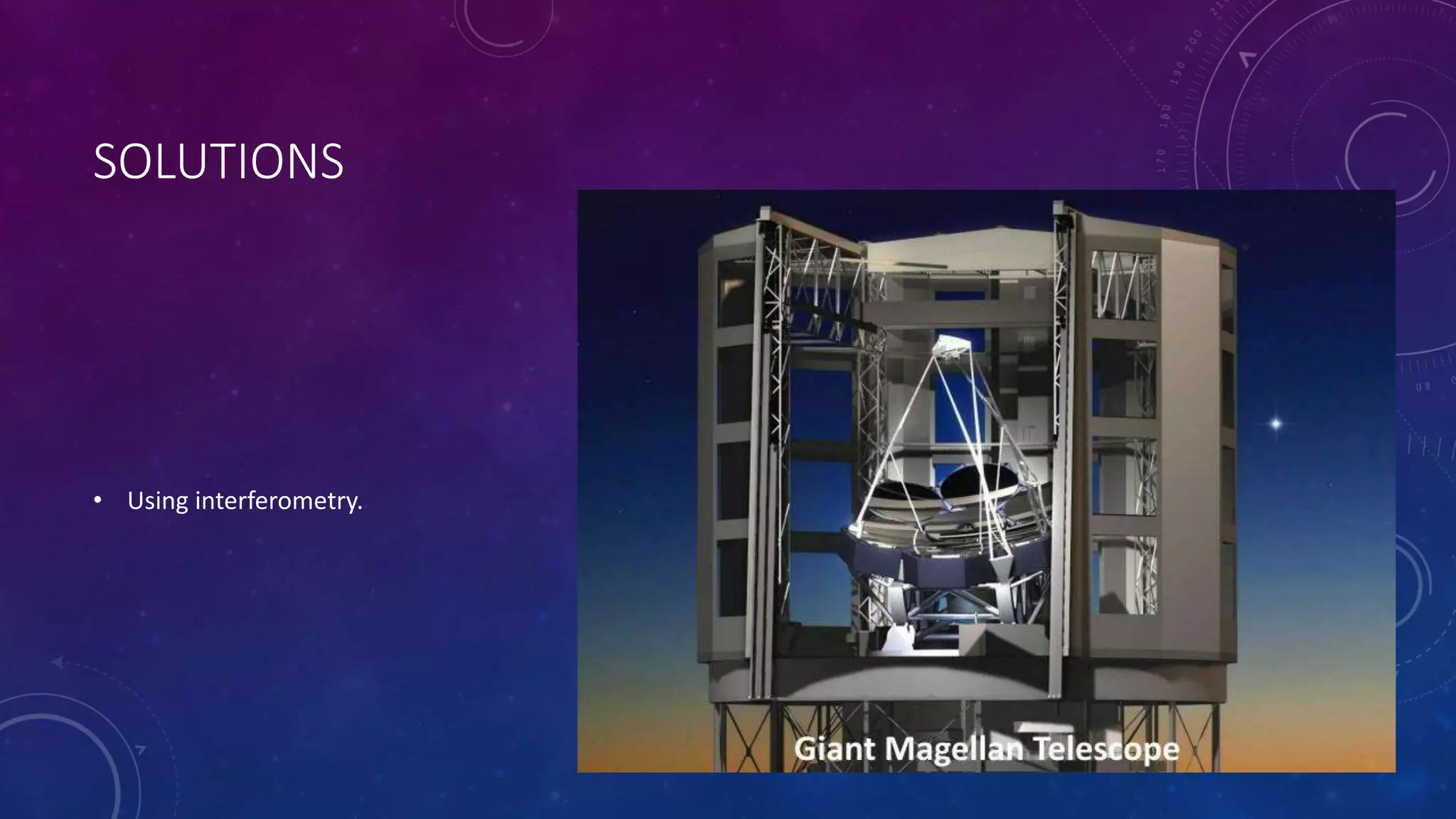 SOLUTIONS

• Using interferometry.

Giant Magellan Telescope